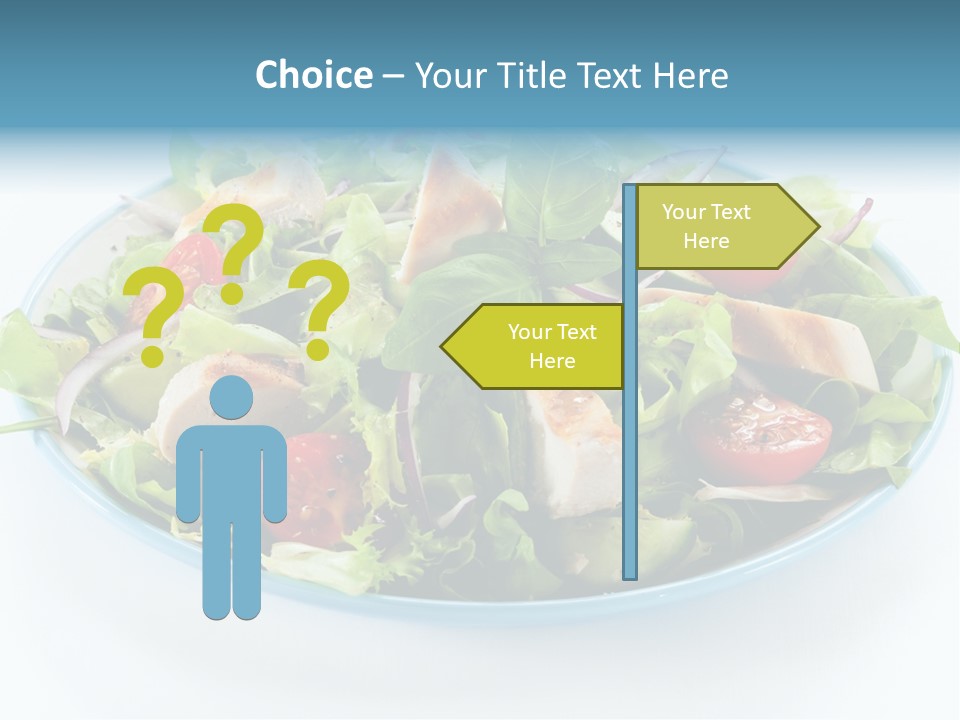 Choice – Your Title Text Here

? ? ?

Your Text Here

Your Text Here